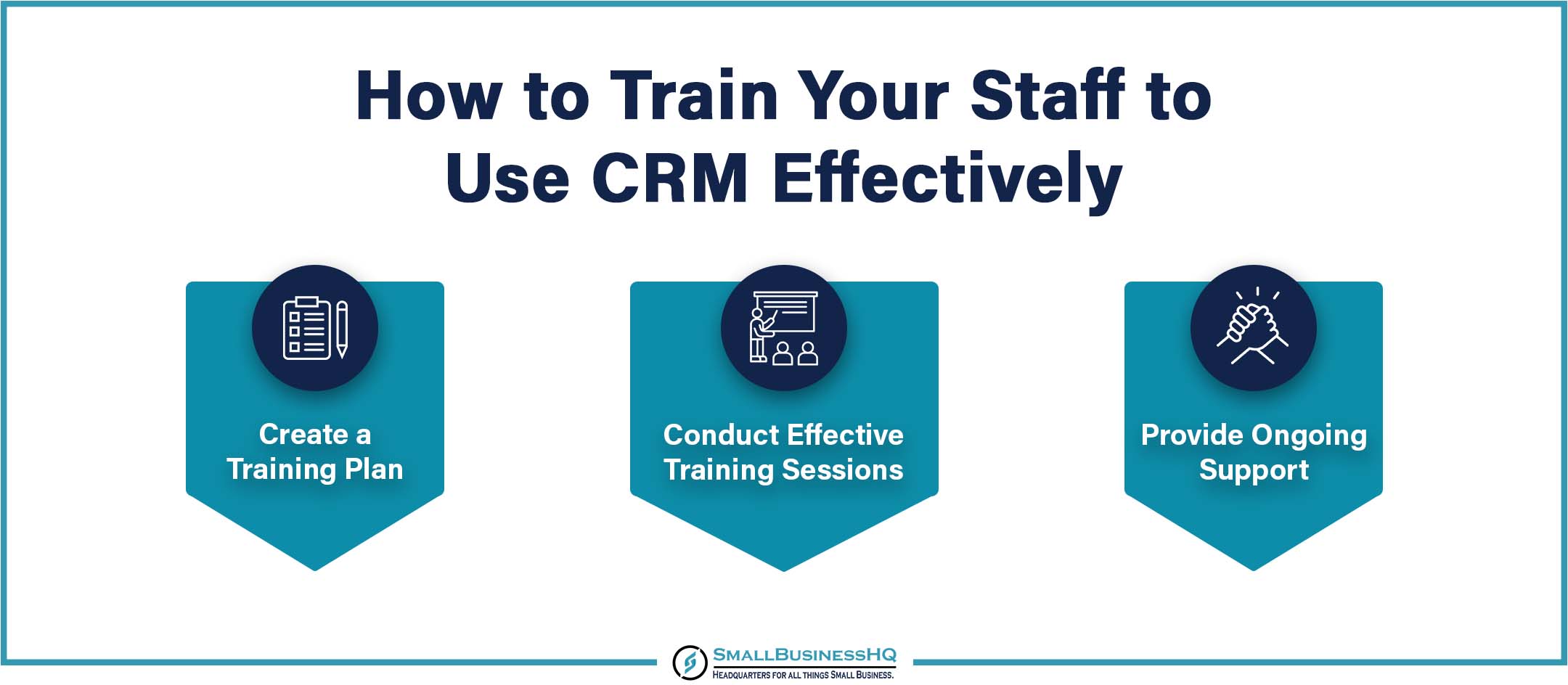 How to Train Your Staff to Use CRM Effectively

Create a Training Plan

Conduct Effective Training Sessions

Provide Ongoing Support

SMALLBUSINESSHQ
HEADQUARTERS FOR ALL THINGS SMALL BUSINESS.